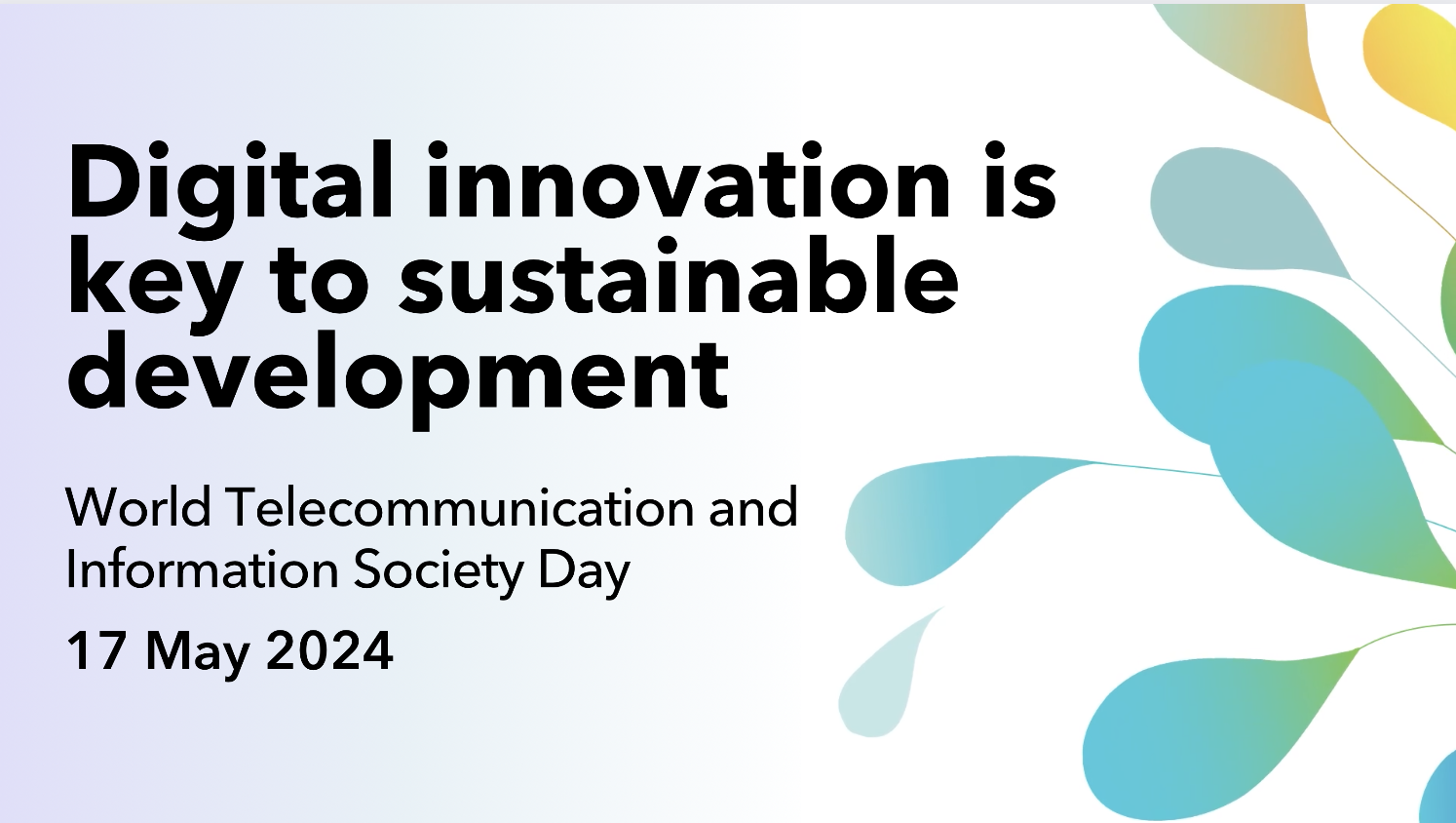 Digital innovation is key to sustainable development

World Telecommunication and Information Society Day

17 May 2024